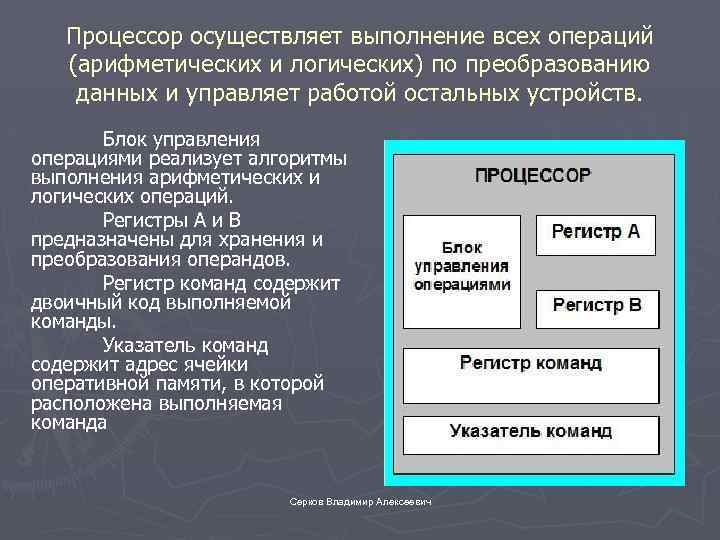 Процессор осуществляет выполнение всех операций (арифметических и логических) по преобразованию данных и управляет работой остальных устройств.

Блок управления операциями реализует алгоритмы выполнения арифметических и логических операций.

Регистры А и В предназначены для хранения и преобразования операндов.

Регистр команд содержит двоичный код выполняемой команды.

Указатель команд содержит адрес ячейки оперативной памяти, в которой расположена выполняемая команда

ПРОЦЕССОР

Блок управления операциями

Регистр А

Регистр В

Регистр команд

Указатель команд

Серков Владимир Алексеевич